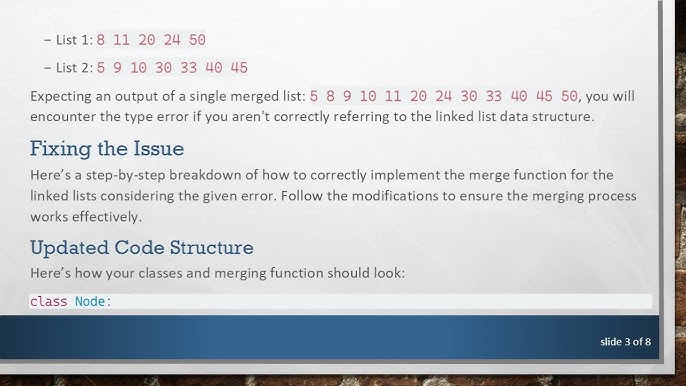 – List 1: 8 11 20 24 50

– List 2: 5 9 10 30 33 40 45

Expecting an output of a single merged list: 5 8 9 10 11 20 24 30 33 40 45 50, you will encounter the type error if you aren't correctly referring to the linked list data structure.

Fixing the Issue

Here's a step-by-step breakdown of how to correctly implement the merge function for the linked lists considering the given error. Follow the modifications to ensure the merging process works effectively.

Updated Code Structure

Here's how your classes and merging function should look:

class Node:

slide 3 of 8